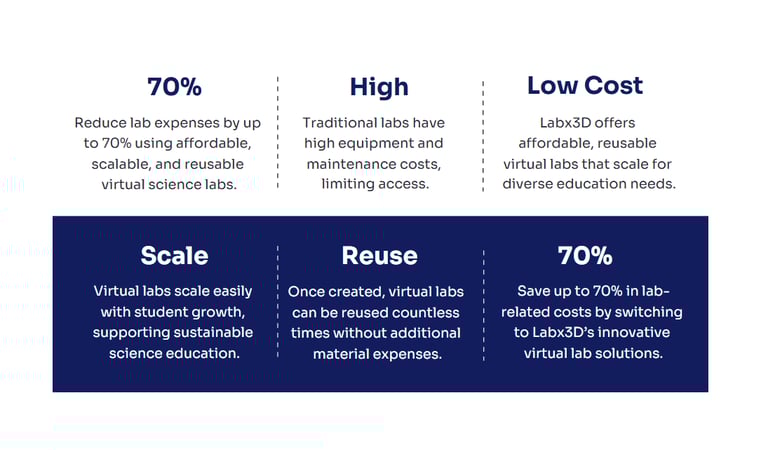 70%

Reduce lab expenses by up to 70% using affordable, scalable, and reusable virtual science labs.

High

Traditional labs have high equipment and maintenance costs, limiting access.

Low Cost

Labx3D offers affordable, reusable virtual labs that scale for diverse education needs.

Scale

Virtual labs scale easily with student growth, supporting sustainable science education.

Reuse

Once created, virtual labs can be reused countless times without additional material expenses.

70%

Save up to 70% in lab-related costs by switching to Labx3D's innovative virtual lab solutions.